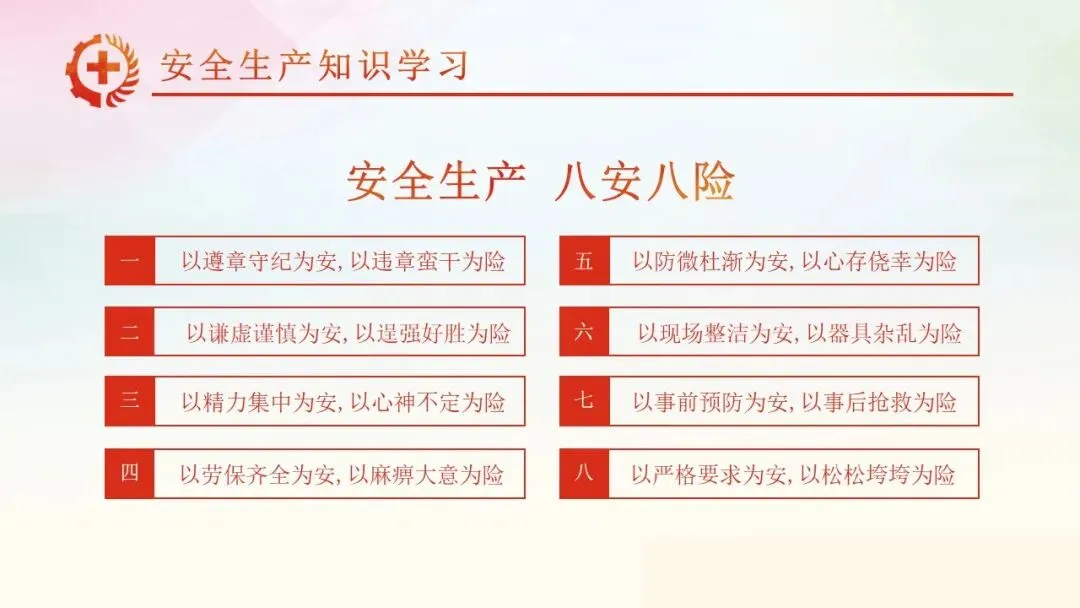 安全生产知识学习

安全生产 八安八险

一 以遵章守纪为安, 以违章蛮干为险

二 以谦虚谨慎为安, 以逞强好胜为险

三 以精力集中为安, 以心神不定为险

四 以劳保齐全为安, 以麻痹大意为险

五 以防微杜渐为安, 以心存侥幸为险

六 以现场整洁为安, 以器具杂乱为险

七 以事前预防为安, 以事后抢救为险

八 以严格要求为安, 以松松垮垮为险